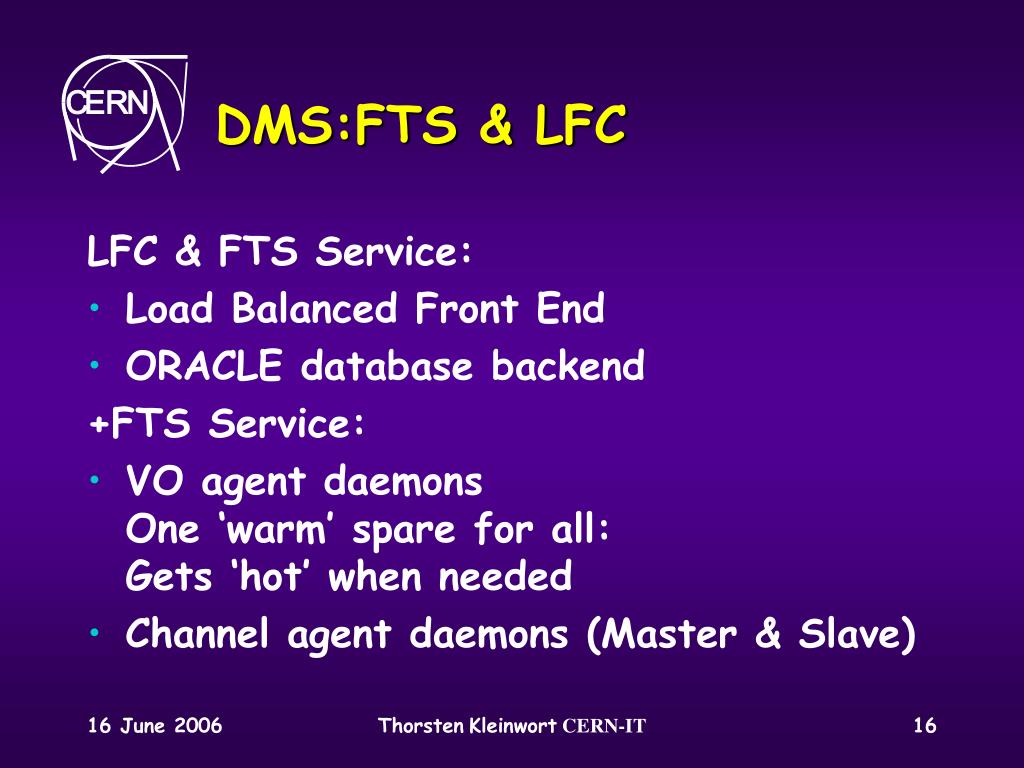 CERN

DMS:FTS & LFC

LFC & FTS Service:
• Load Balanced Front End
• ORACLE database backend
+FTS Service:
• VO agent daemons
One ‘warm’ spare for all:
Gets ‘hot’ when needed
• Channel agent daemons (Master & Slave)

16 June 2006

Thorsten Kleinwort CERN-IT

16